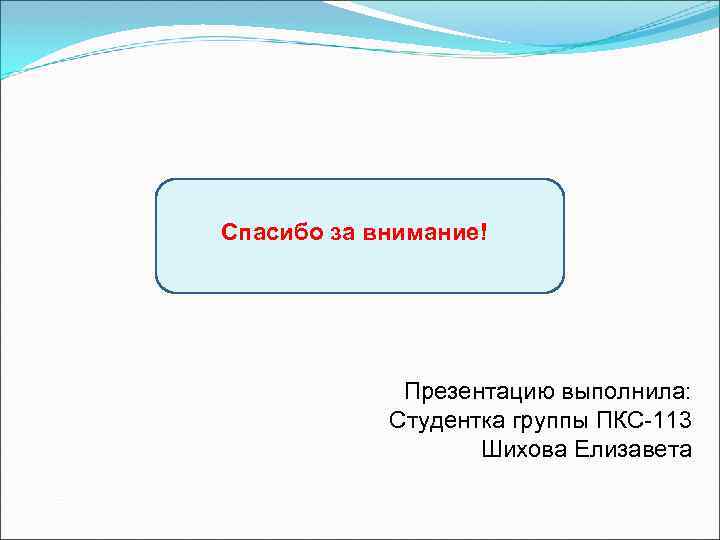 Спасибо за внимание!

Презентацию выполнила:
Студентка группы ПКС-113
Шихова Елизавета